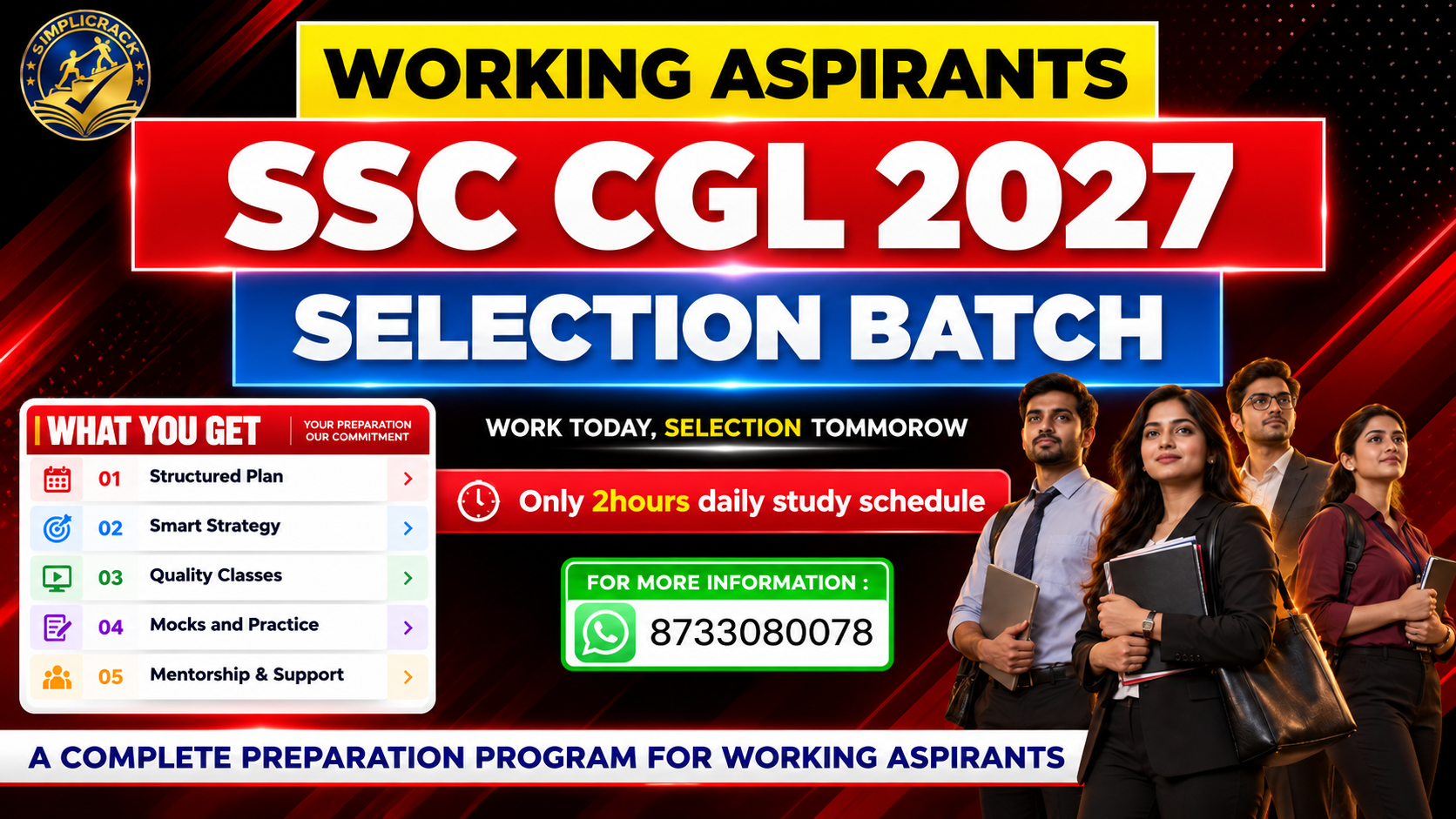 SIMPLICRACK

WORKING ASPIRANTS

SSC CGL 2027

SELECTION BATCH

WHAT YOU GET
YOUR PREPARATION
OUR COMMITMENT

01 Structured Plan
02 Smart Strategy
03 Quality Classes
04 Mocks and Practice
05 Mentorship & Support

WORK TODAY, SELECTION TOMMOROW

Only 2hours daily study schedule

FOR MORE INFORMATION :
8733080078

A COMPLETE PREPARATION PROGRAM FOR WORKING ASPIRANTS